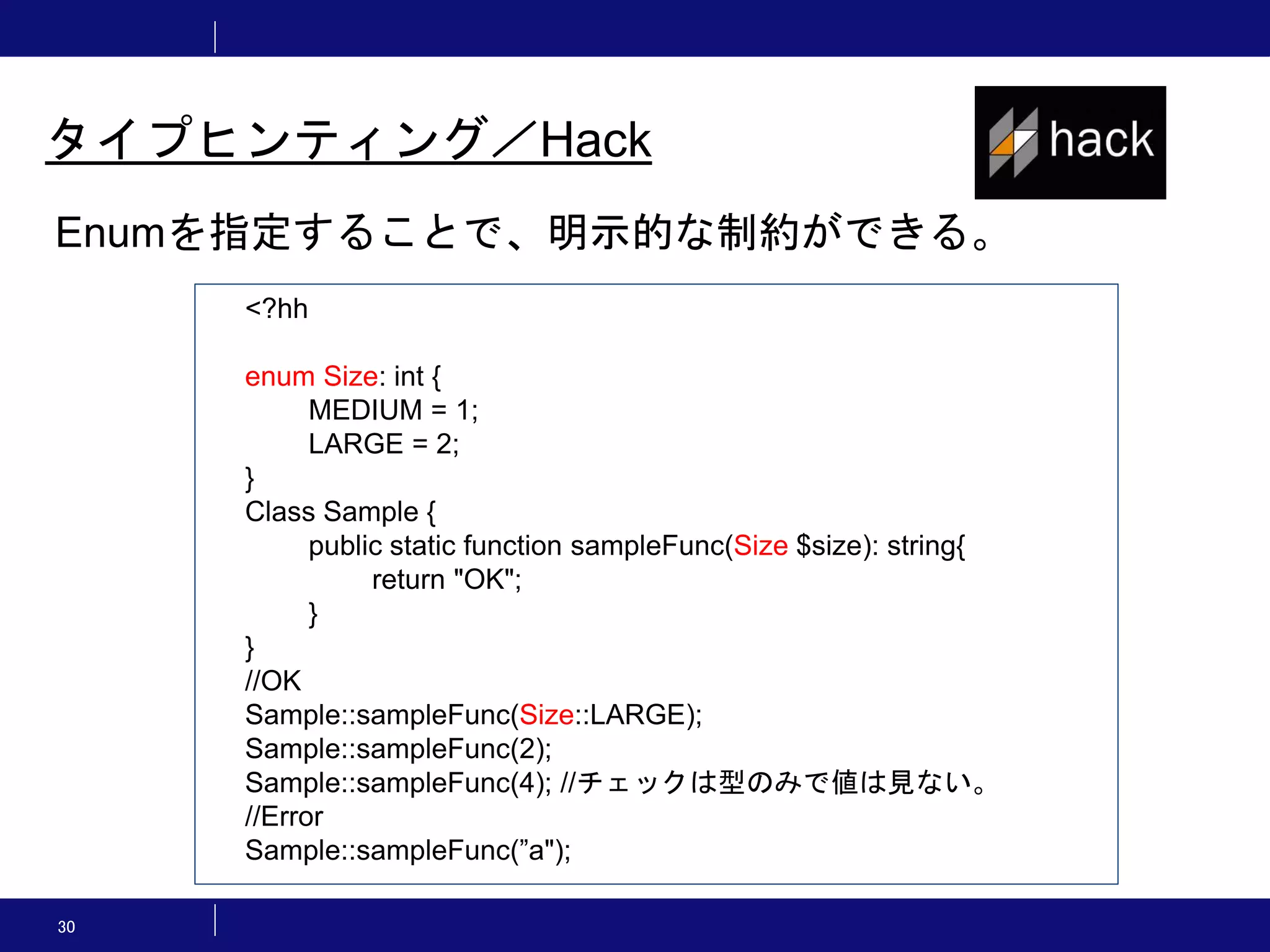 タイプヒンティング／Hack

hack

Enumを指定することで、明示的な制約ができる。

<?hh

enum Size: int {
MEDIUM = 1;
LARGE = 2;
}
Class Sample {
public static function sampleFunc(Size $size): string{
return "OK";
}
}
//OK
Sample::sampleFunc(Size::LARGE);
Sample::sampleFunc(2);
Sample::sampleFunc(4); //チェックは型のみで値は見ない。
//Error
Sample::sampleFunc(”a");

30